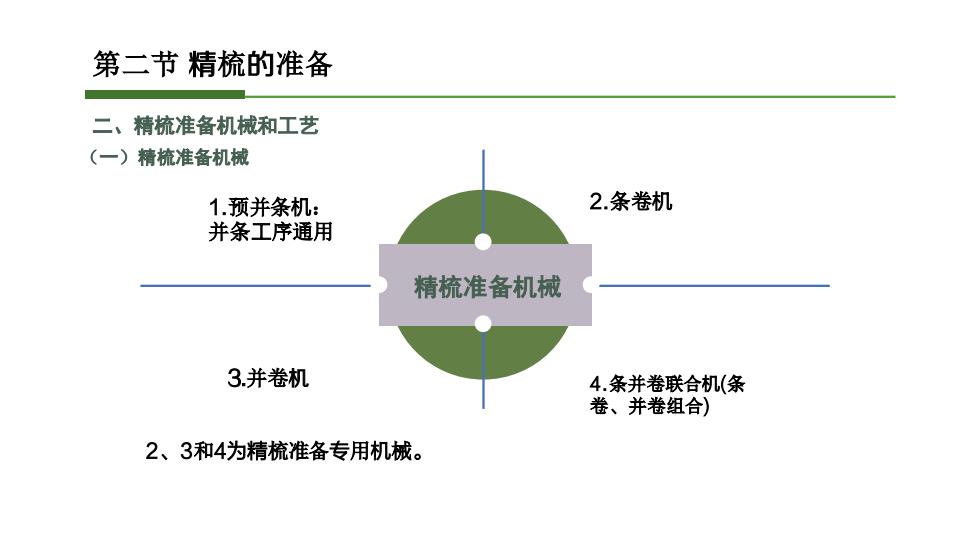 第二节 精梳的准备

二、精梳准备机械和工艺

（一）精梳准备机械

1.预并条机：并条工序通用

2.条卷机

精梳准备机械

3.并卷机

4.条并卷联合机(条卷、并卷组合)

2、3和4为精梳准备专用机械。